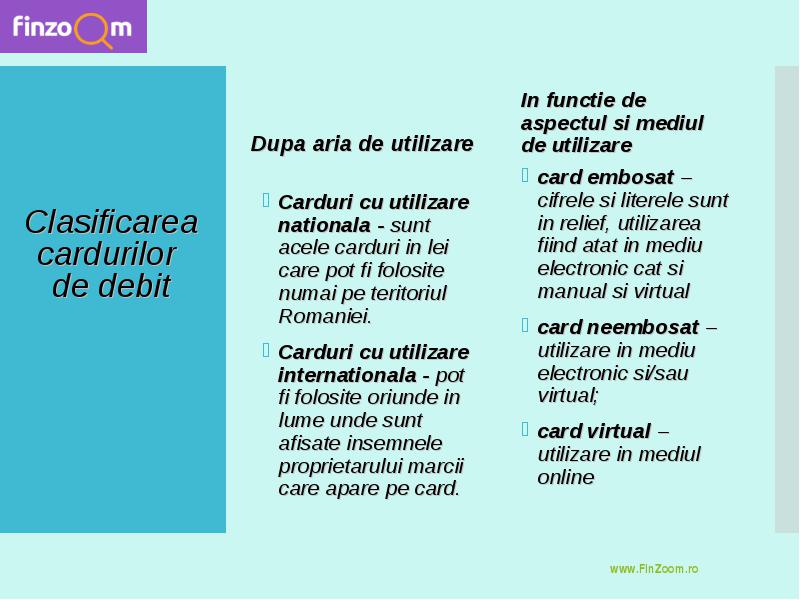 finzoom

Clasificarea cardurilor de debit

Dupa aria de utilizare

Carduri cu utilizare nationala - sunt acele carduri in lei care pot fi folosite numai pe teritoriul Romaniei.

Carduri cu utilizare internationala - pot fi folosite oriunde in lume unde sunt afisate insemnele proprietarului marcii care apare pe card.

In functie de aspectul si mediul de utilizare

card embosat – cifrele si literele sunt in relief, utilizarea fiind atat in mediu electronic cat si manual si virtual

card neembosat – utilizare in mediu electronic si/sau virtual;

card virtual – utilizare in mediul online

www.FinZoom.ro